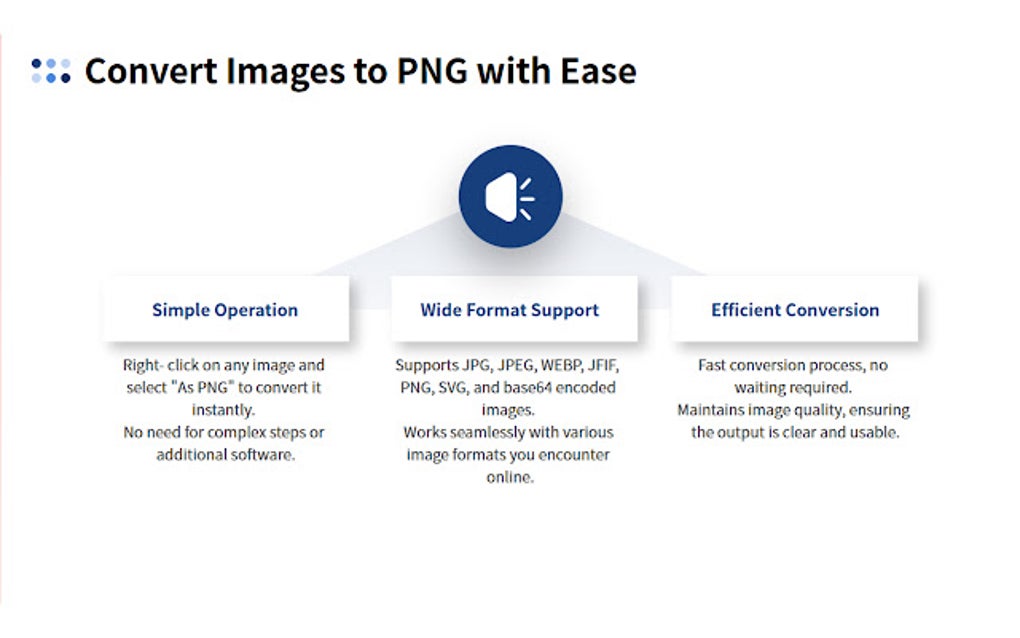 Convert Images to PNG with Ease

Simple Operation

Right- click on any image and select "As PNG" to convert it instantly.
No need for complex steps or additional software.

Wide Format Support

Supports JPG, JPEG, WEBP, JFIF, PNG, SVG, and base64 encoded images.
Works seamlessly with various image formats you encounter online.

Efficient Conversion

Fast conversion process, no waiting required.
Maintains image quality, ensuring the output is clear and usable.